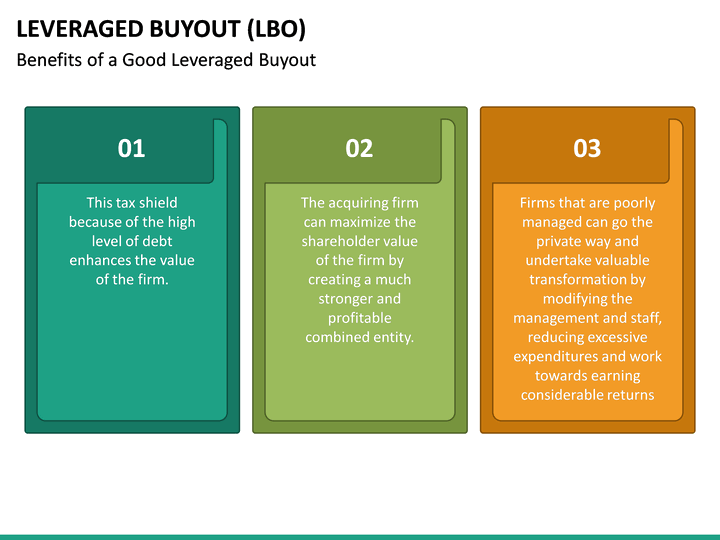 LEVERAGED BUYOUT (LBO)

Benefits of a Good Leveraged Buyout

01

This tax shield because of the high level of debt enhances the value of the firm.

02

The acquiring firm can maximize the shareholder value of the firm by creating a much stronger and profitable combined entity.

03

Firms that are poorly managed can go the private way and undertake valuable transformation by modifying the management and staff, reducing excessive expenditures and work towards earning considerable returns